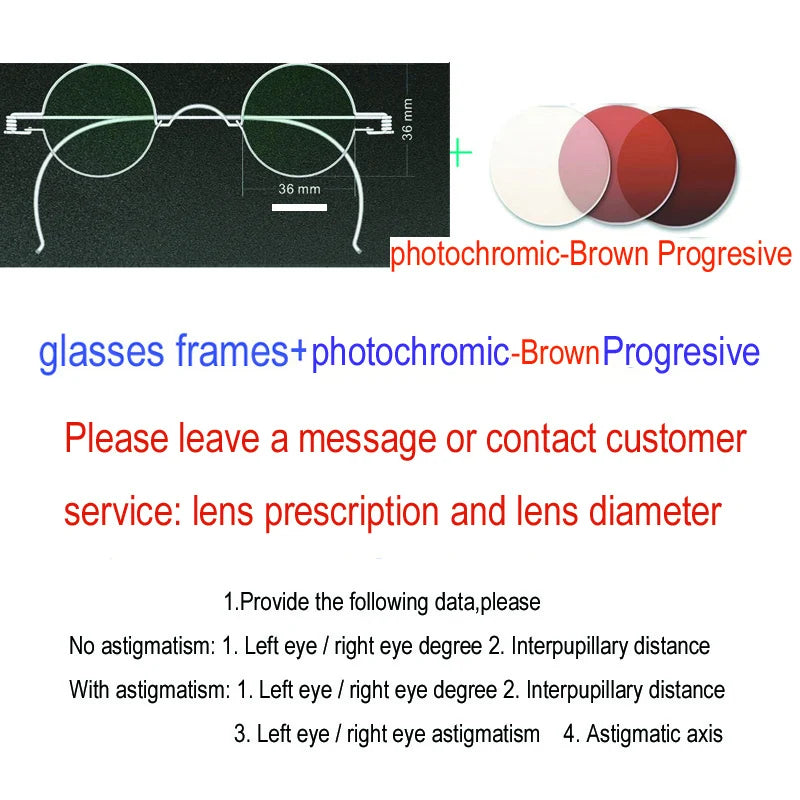 36 mm
36 mm
+
photochromic-Brown Progresive

glasses frames+photochromic-BrownProgresive

Please leave a message or contact customer service: lens prescription and lens diameter

1.Provide the following data,please
No astigmatism: 1. Left eye / right eye degree 2. Interpupillary distance
With astigmatism: 1. Left eye / right eye degree 2. Interpupillary distance
3. Left eye / right eye astigmatism 4. Astigmatic axis